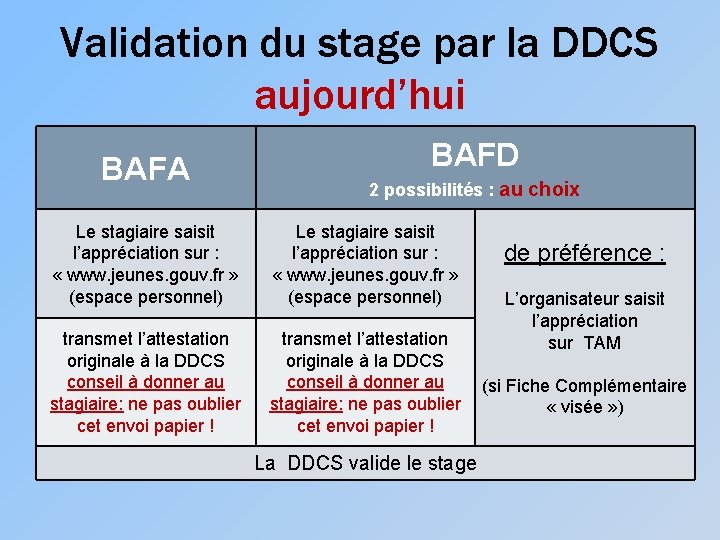 Validation du stage par la DDCS
aujourd'hui

| BAFA | BAFD 2 possibilités : au choix | |
|---|---|---|
| Le stagiaire saisit l'appréciation sur : « www.jeunes.gouv.fr » (espace personnel) | Le stagiaire saisit l'appréciation sur : « www.jeunes.gouv.fr » (espace personnel) | de préférence : L'organisateur saisit l'appréciation sur TAM (si Fiche Complémentaire « visée ») |
| transmet l'attestation originale à la DDCS conseil à donner au stagiaire: ne pas oublier cet envoi papier ! | transmet l'attestation originale à la DDCS conseil à donner au stagiaire: ne pas oublier cet envoi papier ! | |
| La DDCS valide le stage | | |